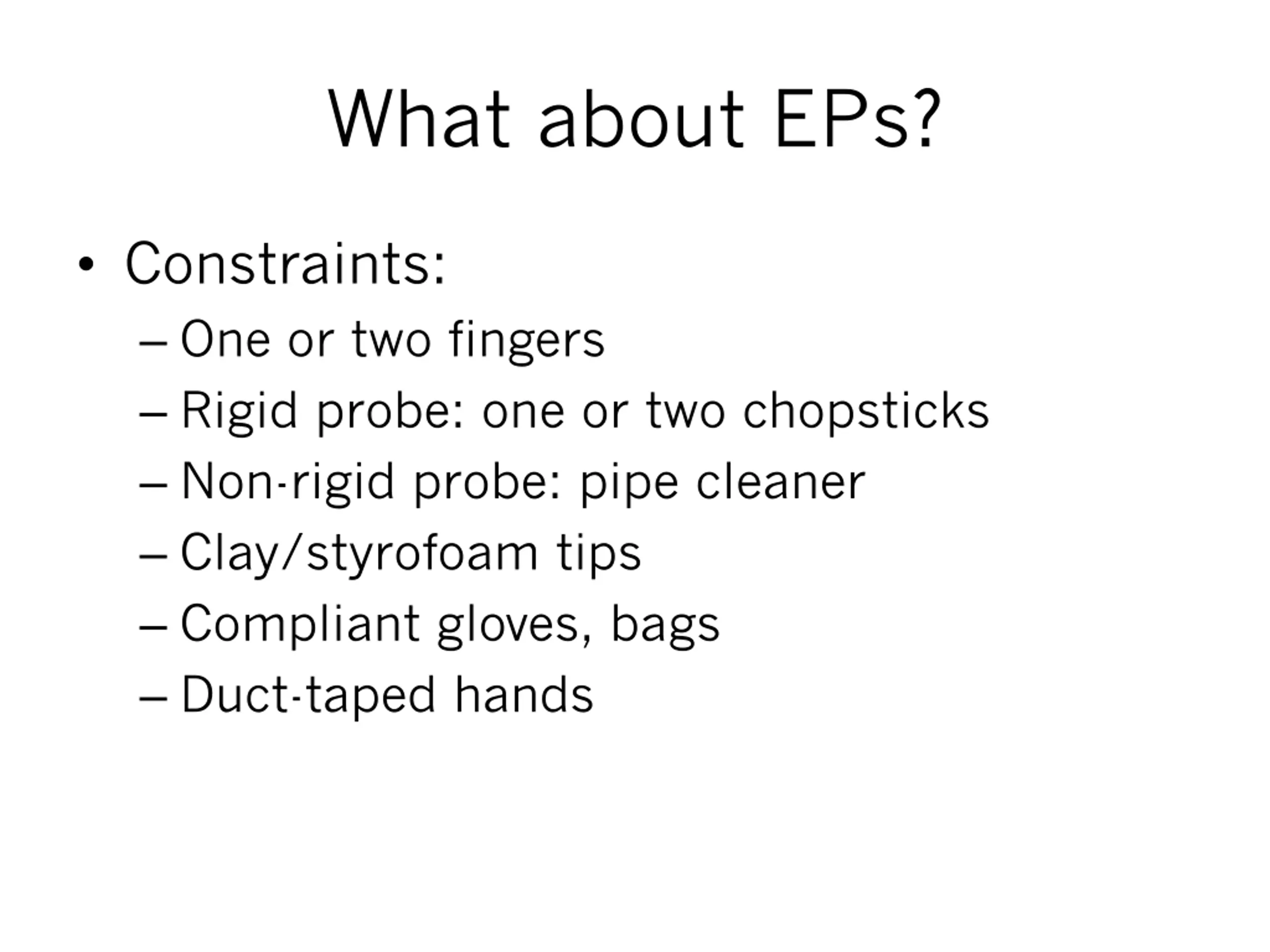 What about EPs?

• Constraints:
  – One or two fingers
  – Rigid probe: one or two chopsticks
  – Non-rigid probe: pipe cleaner
  – Clay/styrofoam tips
  – Compliant gloves, bags
  – Duct-taped hands